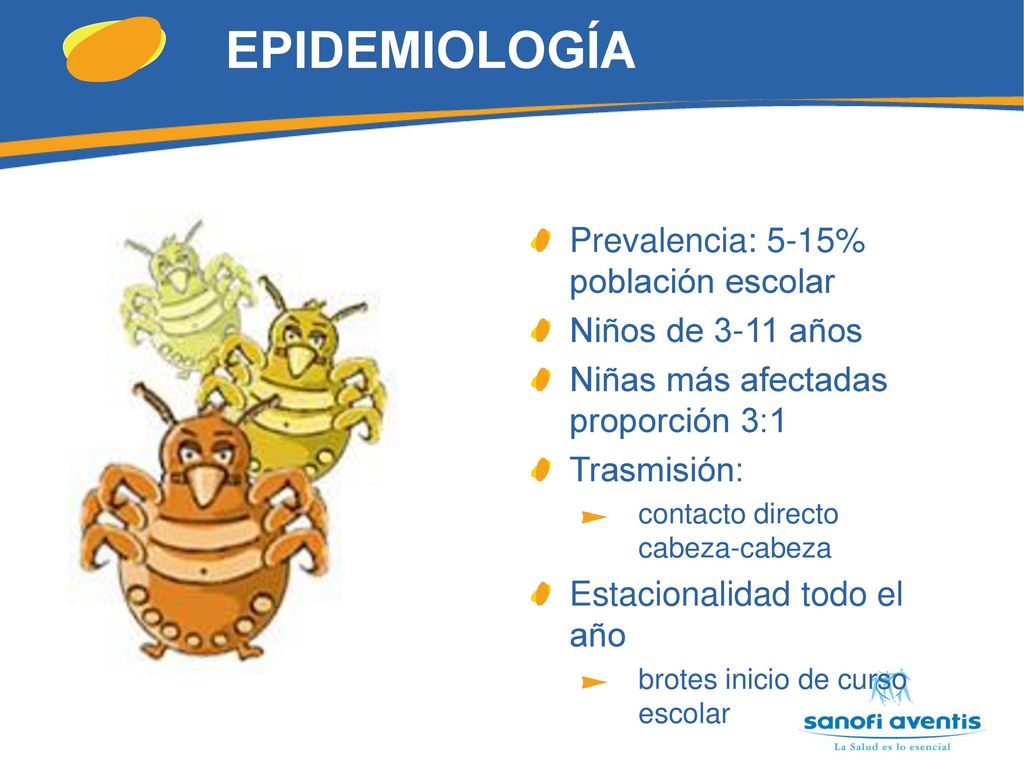 EPIDEMIOLOGÍA

Prevalencia: 5-15% población escolar

Niños de 3-11 años

Niñas más afectadas proporción 3:1

Trasmisión:

contacto directo cabeza-cabeza

Estacionalidad todo el año

brotes inicio de curso escolar

sanofi aventis

La Salud es lo esencial